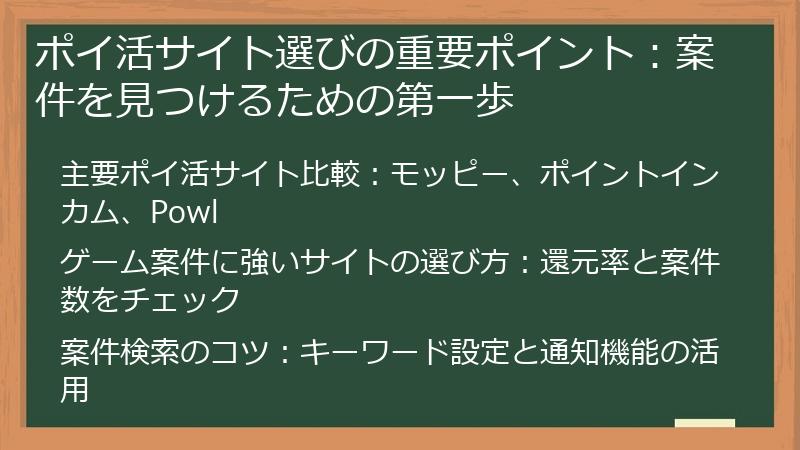 ポイ活サイト選びの重要ポイント：案件を見つけるための第一歩

主要ポイ活サイト比較：モッピー、ポイントインカム、Powl

ゲーム案件に強いサイトの選び方：還元率と案件数をチェック

案件検索のコツ：キーワード設定と通知機能の活用